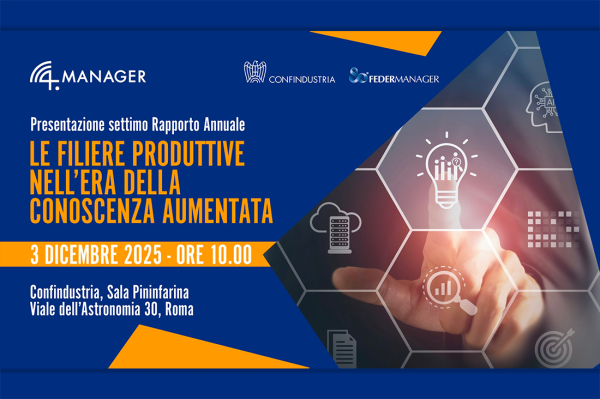 4.MANAGER

CONFINDUSTRIA

FEDERMANAGER

Presentazione settimo Rapporto Annuale

LE FILIERE PRODUTTIVE NELL'ERA DELLA CONOSCENZA AUMENTATA

3 DICEMBRE 2025 - ORE 10.00

Confindustria, Sala Pininfarina
Viale dell'Astronomia 30, Roma

AI